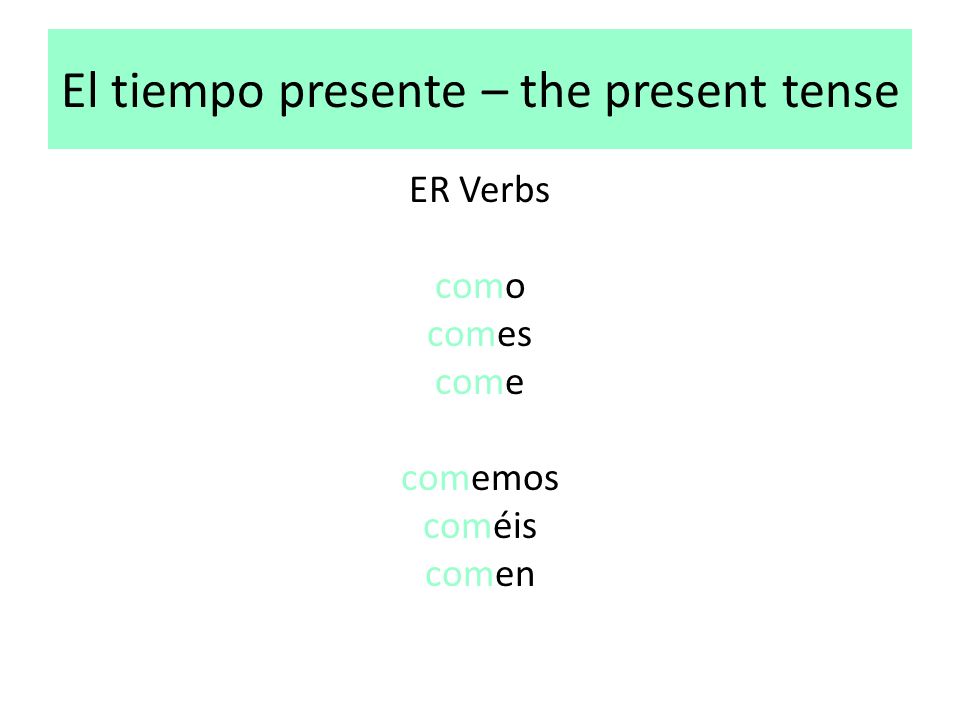 El tiempo presente – the present tense

ER Verbs

como
comes
come

comemos
coméis
comen